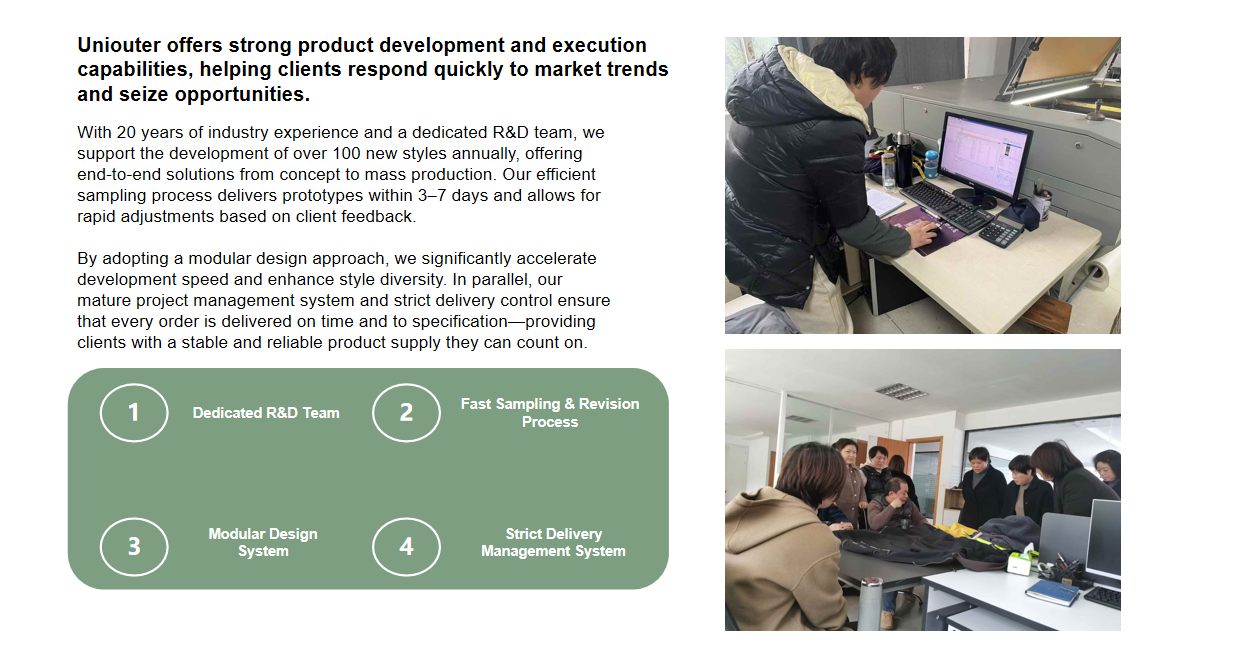 Uniouter offers strong product development and execution capabilities, helping clients respond quickly to market trends and seize opportunities.

With 20 years of industry experience and a dedicated R&D team, we support the development of over 100 new styles annually, offering end-to-end solutions from concept to mass production. Our efficient sampling process delivers prototypes within 3–7 days and allows for rapid adjustments based on client feedback.

By adopting a modular design approach, we significantly accelerate development speed and enhance style diversity. In parallel, our mature project management system and strict delivery control ensure that every order is delivered on time and to specification—providing clients with a stable and reliable product supply they can count on.

1 Dedicated R&D Team

2 Fast Sampling & Revision Process

3 Modular Design System

4 Strict Delivery Management System